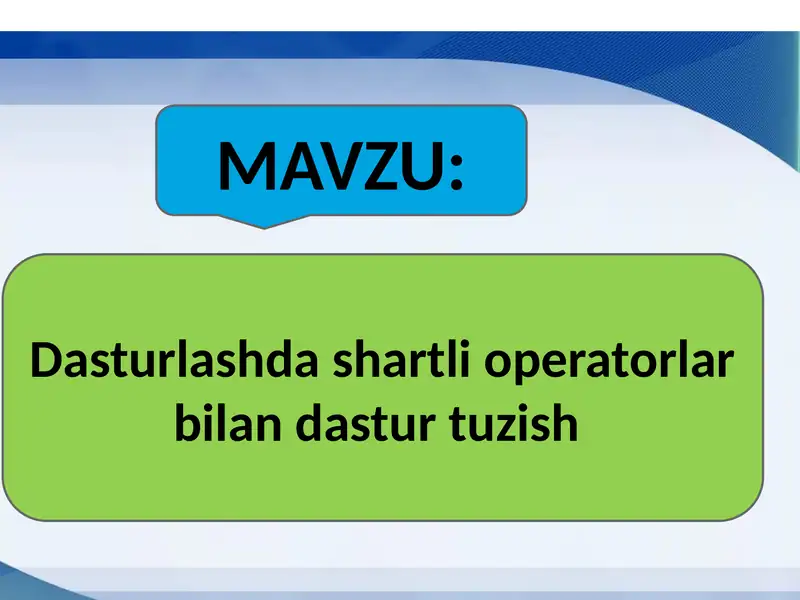 MAVZU:

Dasturlashda shartli operatorlar bilan dastur tuzish